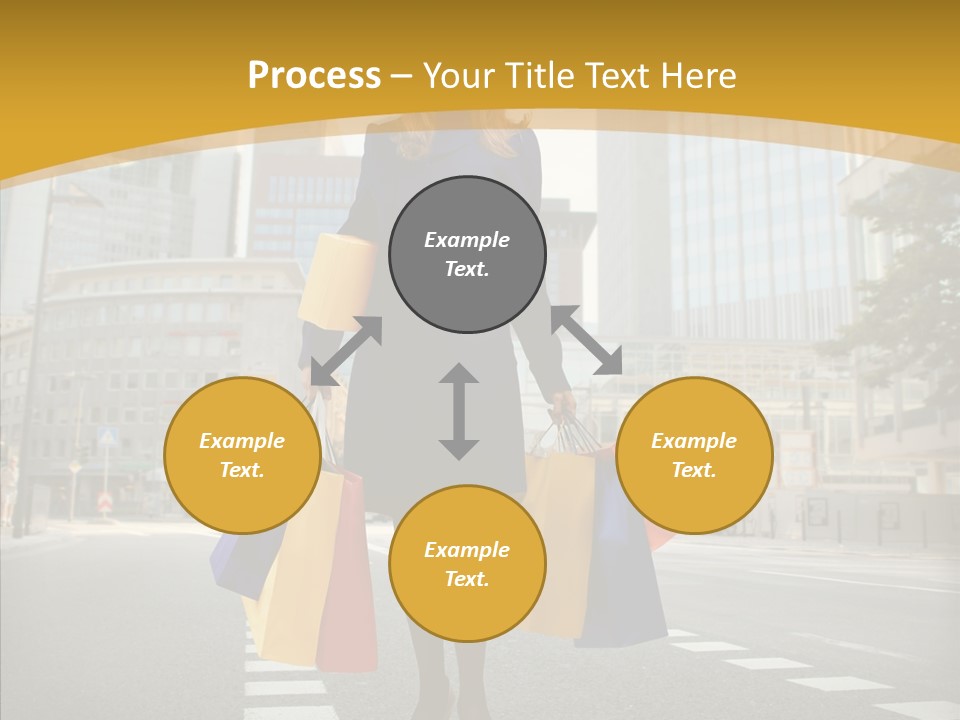 Process – Your Title Text Here

Example Text.

Example Text.

Example Text.

Example Text.